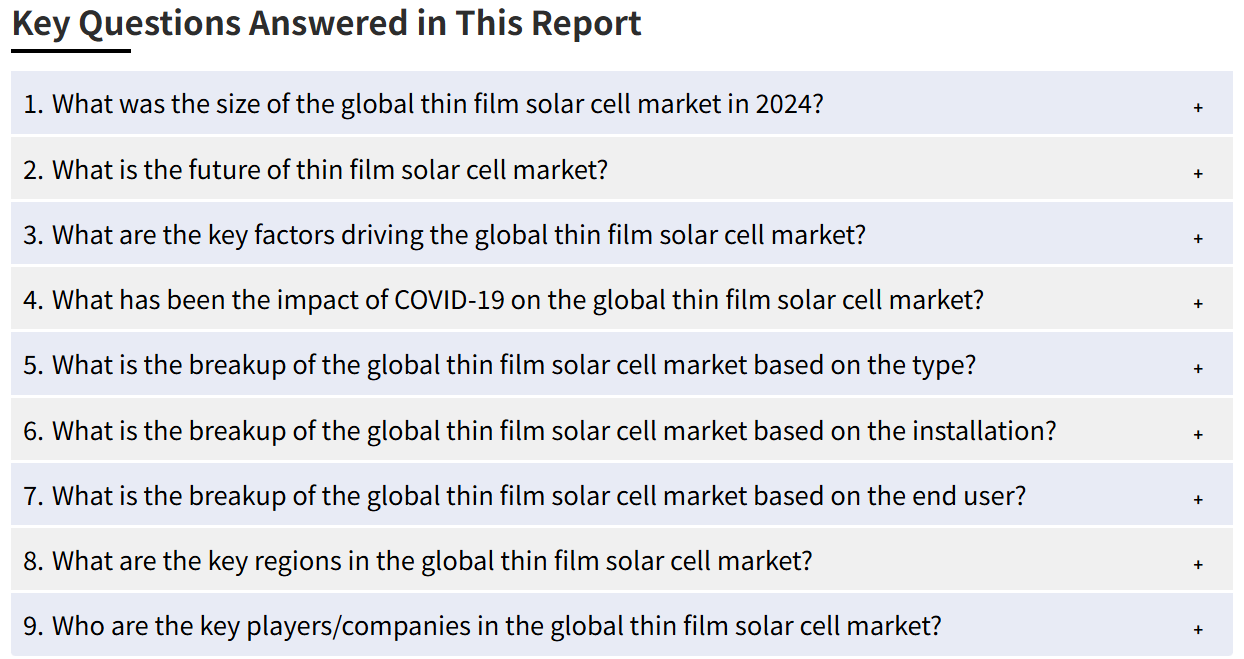 Key Questions Answered in This Report

1. What was the size of the global thin film solar cell market in 2024? +

2. What is the future of thin film solar cell market? +

3. What are the key factors driving the global thin film solar cell market? +

4. What has been the impact of COVID-19 on the global thin film solar cell market? +

5. What is the breakup of the global thin film solar cell market based on the type? +

6. What is the breakup of the global thin film solar cell market based on the installation? +

7. What is the breakup of the global thin film solar cell market based on the end user? +

8. What are the key regions in the global thin film solar cell market? +

9. Who are the key players/companies in the global thin film solar cell market? +